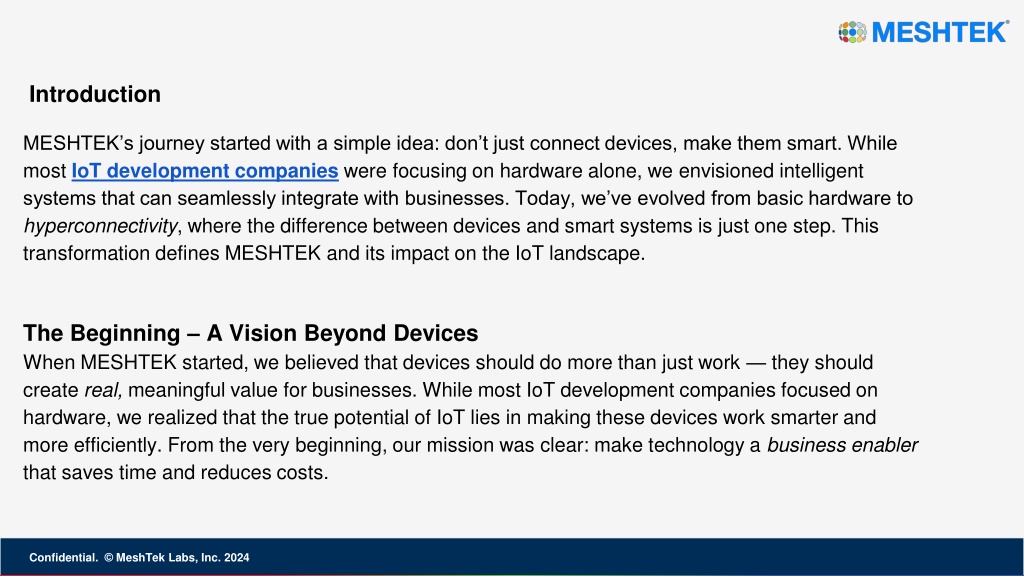 MESHTEK®

Introduction

MESHTEK's journey started with a simple idea: don't just connect devices, make them smart. While most IoT development companies were focusing on hardware alone, we envisioned intelligent systems that can seamlessly integrate with businesses. Today, we've evolved from basic hardware to hyperconnectivity, where the difference between devices and smart systems is just one step. This transformation defines MESHTEK and its impact on the IoT landscape.

The Beginning – A Vision Beyond Devices
When MESHTEK started, we believed that devices should do more than just work — they should create real, meaningful value for businesses. While most IoT development companies focused on hardware, we realized that the true potential of IoT lies in making these devices work smarter and more efficiently. From the very beginning, our mission was clear: make technology a business enabler that saves time and reduces costs.

Confidential. © MeshTek Labs, Inc. 2024